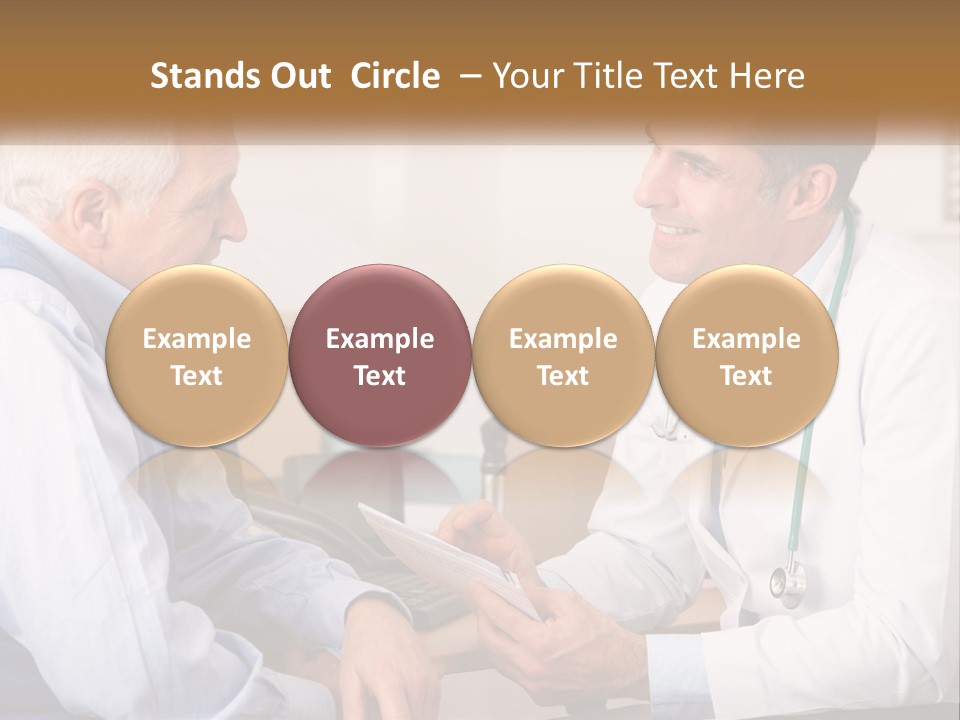 Stands Out Circle – Your Title Text Here

Example Text

Example Text

Example Text

Example Text